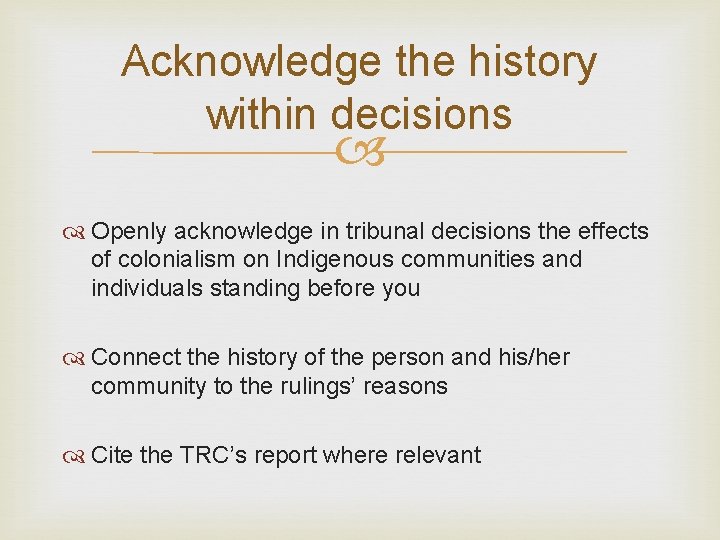 Acknowledge the history within decisions

Openly acknowledge in tribunal decisions the effects of colonialism on Indigenous communities and individuals standing before you

Connect the history of the person and his/her community to the rulings' reasons

Cite the TRC's report where relevant